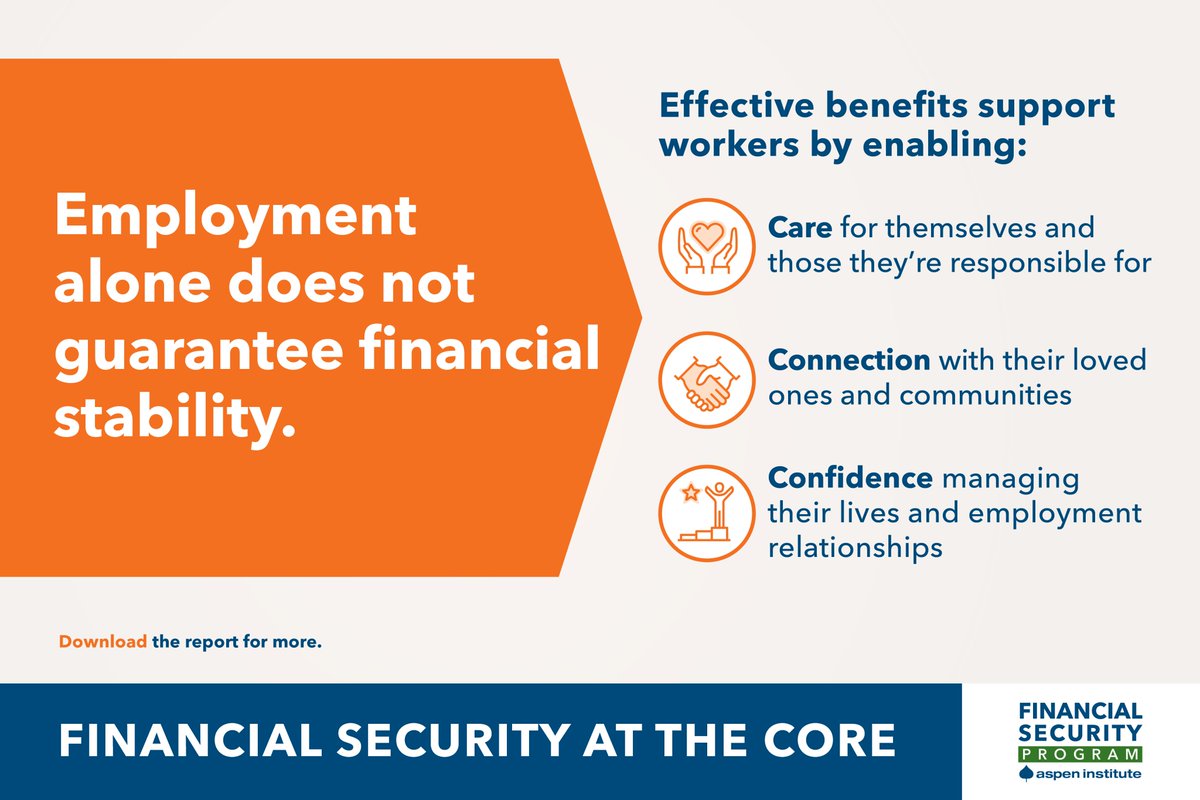 Employment alone does not guarantee financial stability.

Effective benefits support workers by enabling:

Care for themselves and those they're responsible for

Connection with their loved ones and communities

Confidence managing their lives and employment relationships

Download the report for more.

FINANCIAL SECURITY AT THE CORE

FINANCIAL SECURITY PROGRAM aspen institute